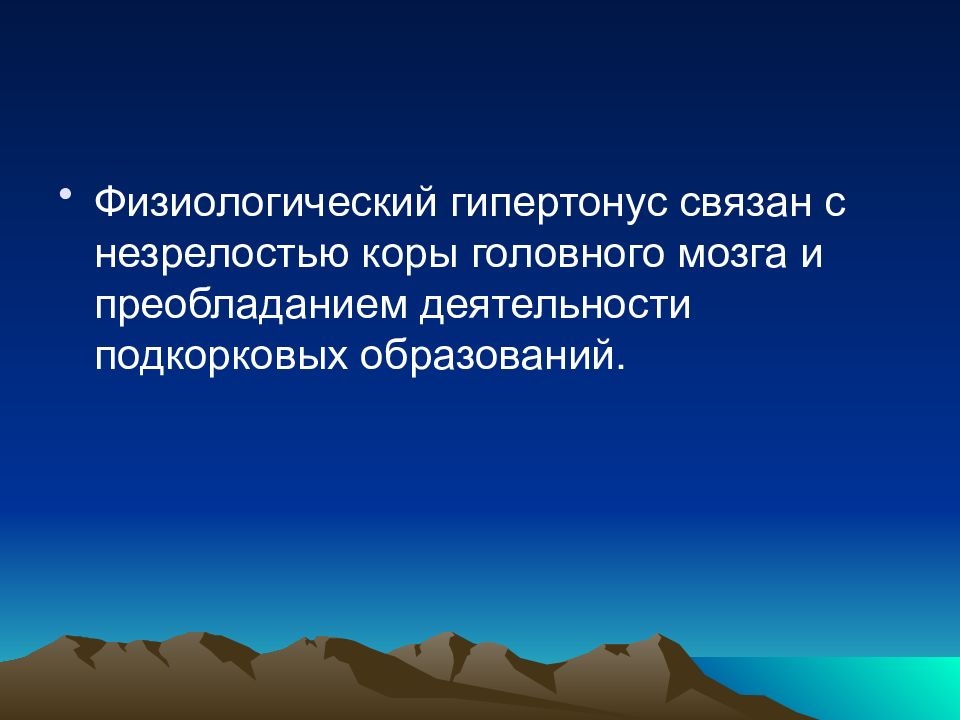 • Физиологический гипертонус связан с незрелостью коры головного мозга и преобладанием деятельности подкорковых образований.